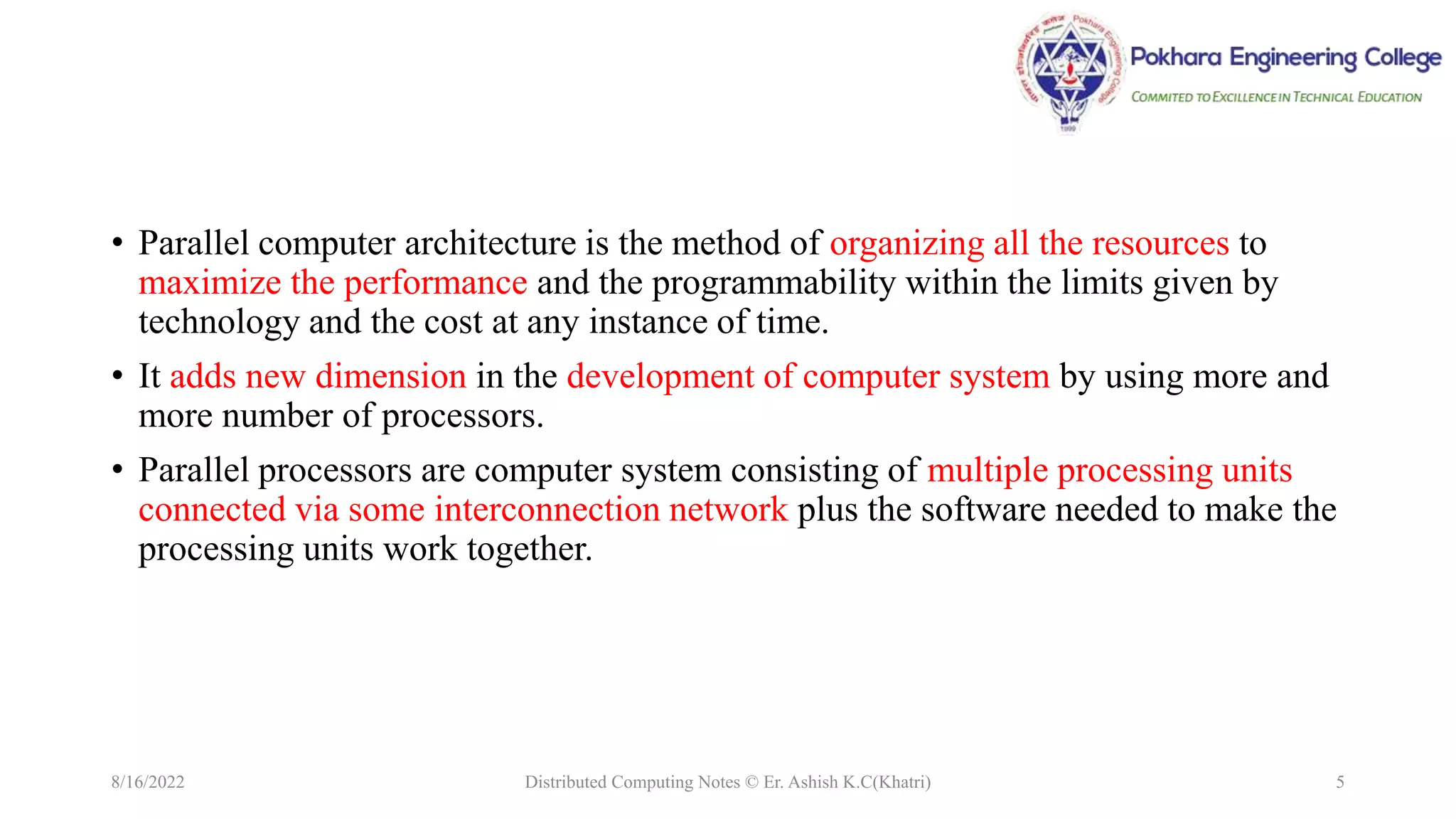 Pokhara Engineering College
COMMITED TO EXCILLENCE IN TECHNICAL EDUCATION

• Parallel computer architecture is the method of organizing all the resources to maximize the performance and the programmability within the limits given by technology and the cost at any instance of time.

• It adds new dimension in the development of computer system by using more and more number of processors.

• Parallel processors are computer system consisting of multiple processing units connected via some interconnection network plus the software needed to make the processing units work together.

8/16/2022 Distributed Computing Notes © Er. Ashish K.C(Khatri) 5